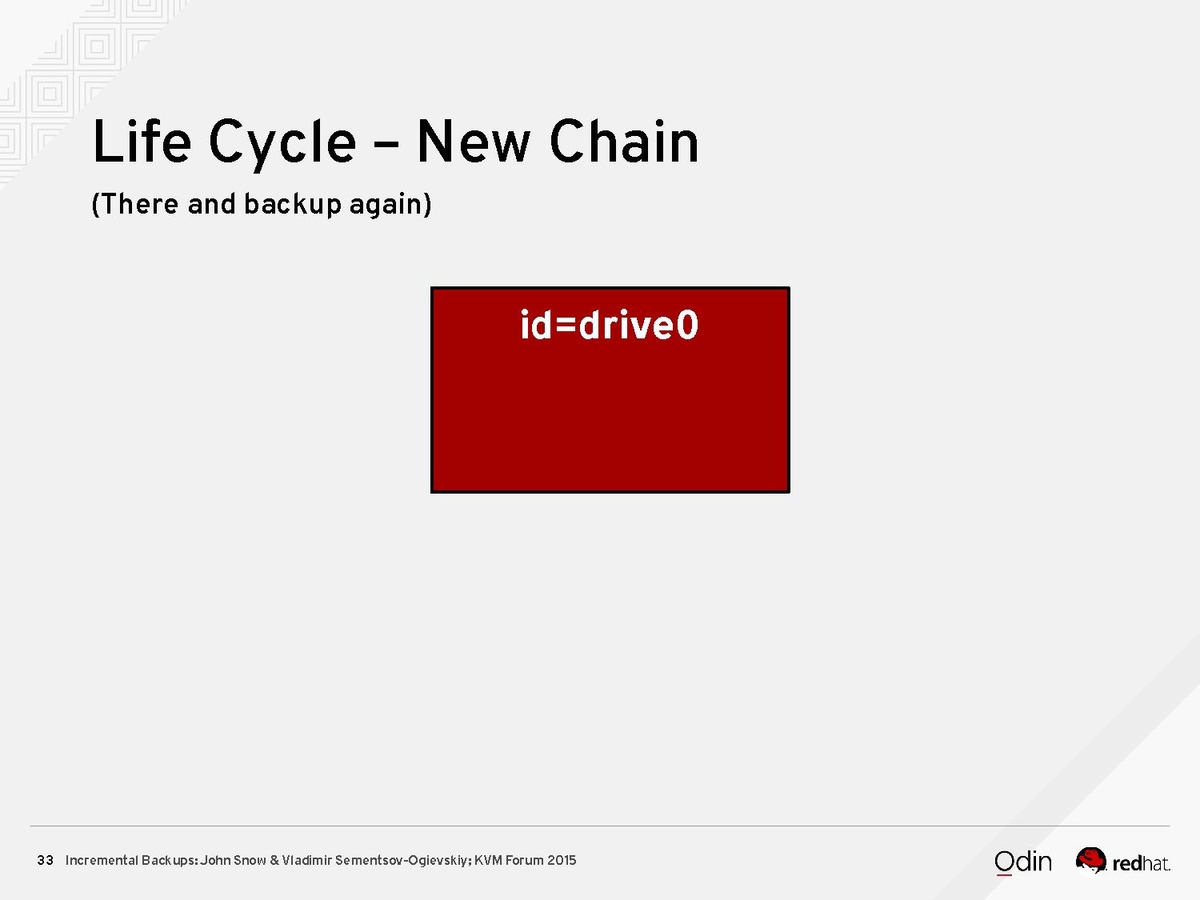 Life Cycle – New Chain

(There and backup again)

id=drive0

33 Incremental Backups: John Snow & Vladimir Sementsov-Ogievskiy; KVM Forum 2015

Odin

redhat.